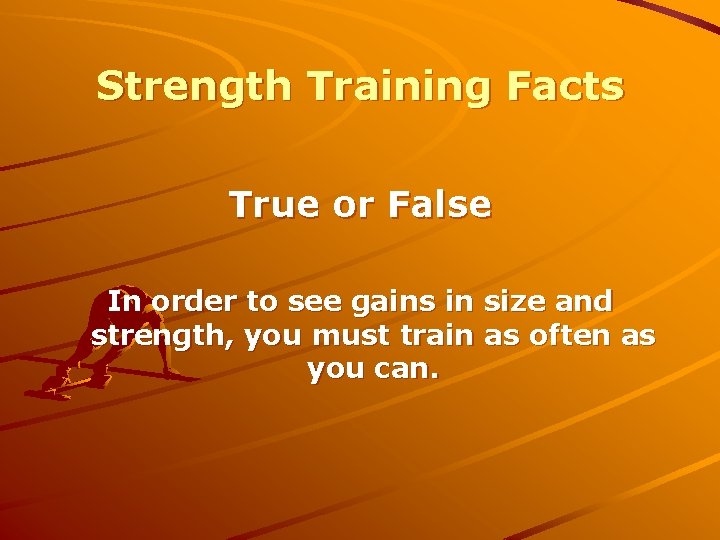 Strength Training Facts

True or False

In order to see gains in size and strength, you must train as often as you can.